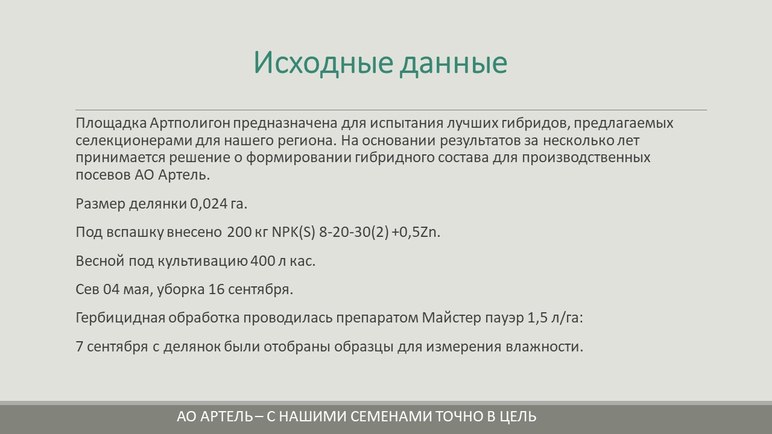 Исходные данные

Площадка Артполигон предназначена для испытания лучших гибридов, предлагаемых селекционерами для нашего региона. На основании результатов за несколько лет принимается решение о формировании гибридного состава для производственных посевов АО Артель.

Размер делянки 0,024 га.

Под вспашку внесено 200 кг NPK(S) 8-20-30(2) +0,5Zn.

Весной под культивацию 400 л кас.

Сев 04 мая, уборка 16 сентября.

Гербицидная обработка проводилась препаратом Майстер пауэр 1,5 л/га:

7 сентября с делянок были отобраны образцы для измерения влажности.

АО АРТЕЛЬ – С НАШИМИ СЕМЕНАМИ ТОЧНО В ЦЕЛЬ